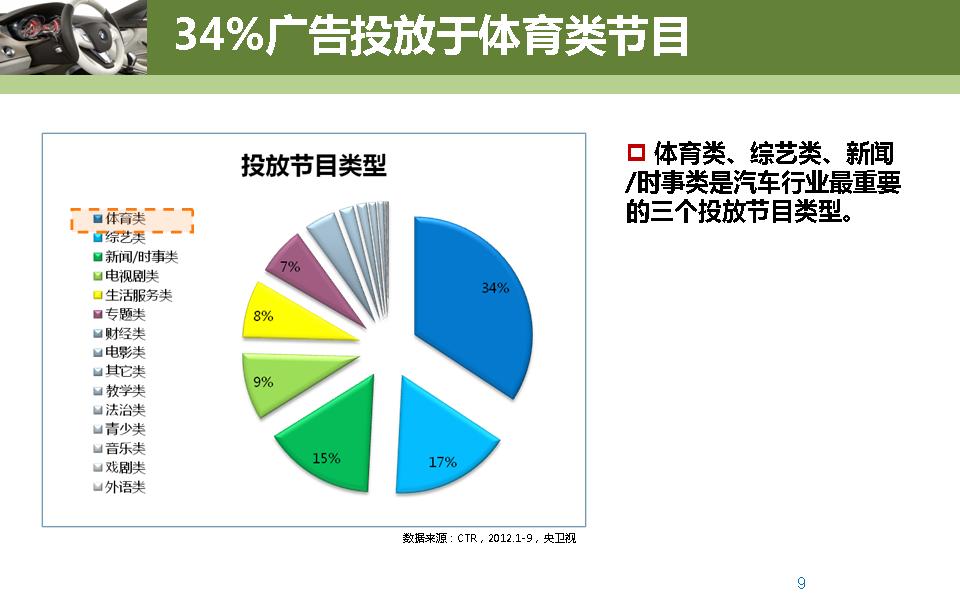 34%广告投放于体育类节目

投放节目类型

体育类
综艺类
新闻/时事类
电视剧类
生活服务类
专题类
财经类
电影类
其它类
教学类
法治类
青少类
音乐类
戏剧类
外语类

34%
17%
15%
9%
8%
7%

数据来源：CTR，2012.1-9，央卫视

体育类、综艺类、新闻/时事类是汽车行业最重要的三个投放节目类型。

9